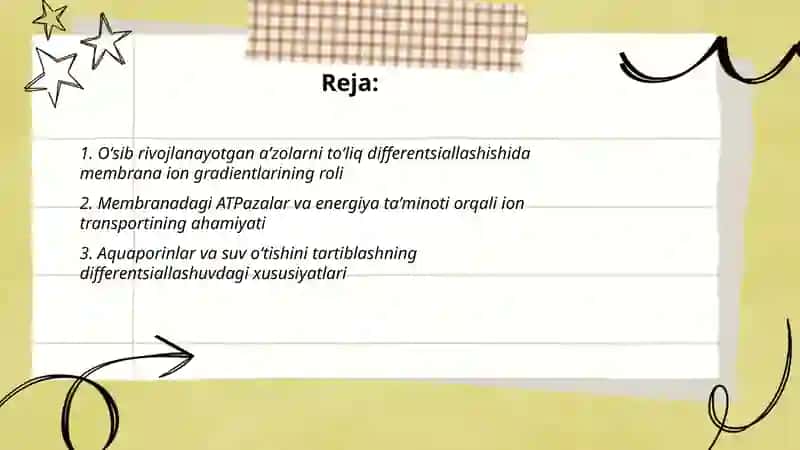 Reja:

1. O‘sib rivojlanayotgan a’zolarni to‘liq differentsiallashishida membrana ion gradientlarining roli

2. Membranadagi ATPazalar va energiya ta’minoti orqali ion transportining ahamiyati

3. Aquaporinlar va suv o‘tishini tartiblashning differentsiallashuvdagi xususiyatlari